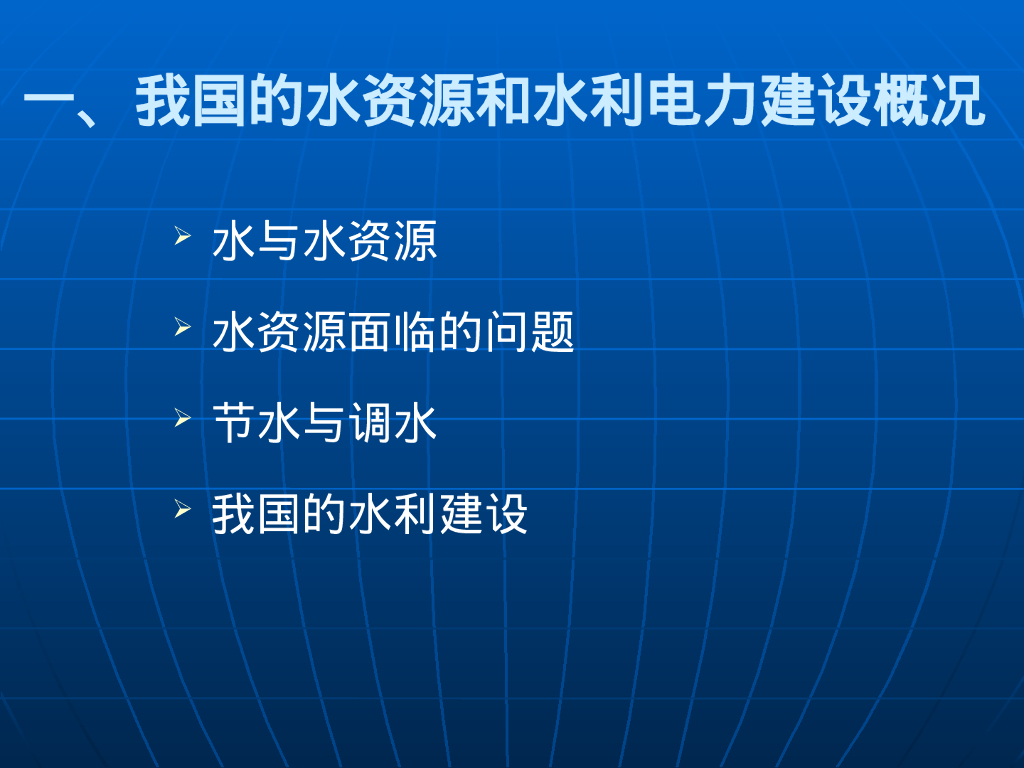 一、我国的水资源和水利电力建设概况

➢ 水与水资源

➢ 水资源面临的问题

➢ 节水与调水

➢ 我国的水利建设